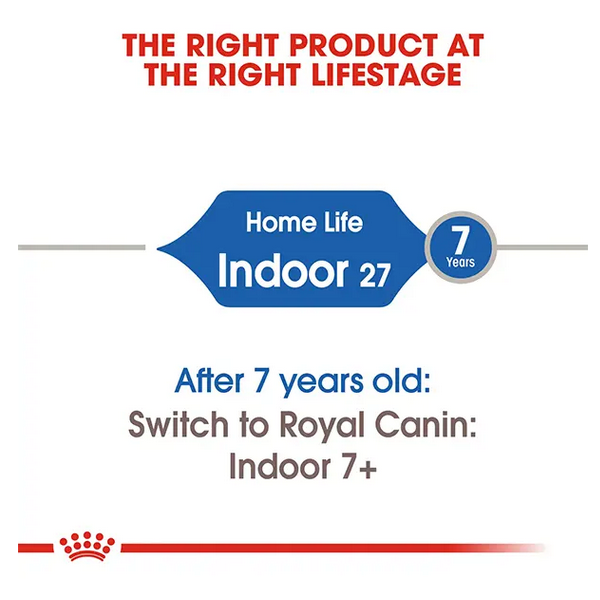 THE RIGHT PRODUCT AT THE RIGHT LIFESTAGE

Home Life
Indoor 27

7
Years

After 7 years old:
Switch to Royal Canin:
Indoor 7+